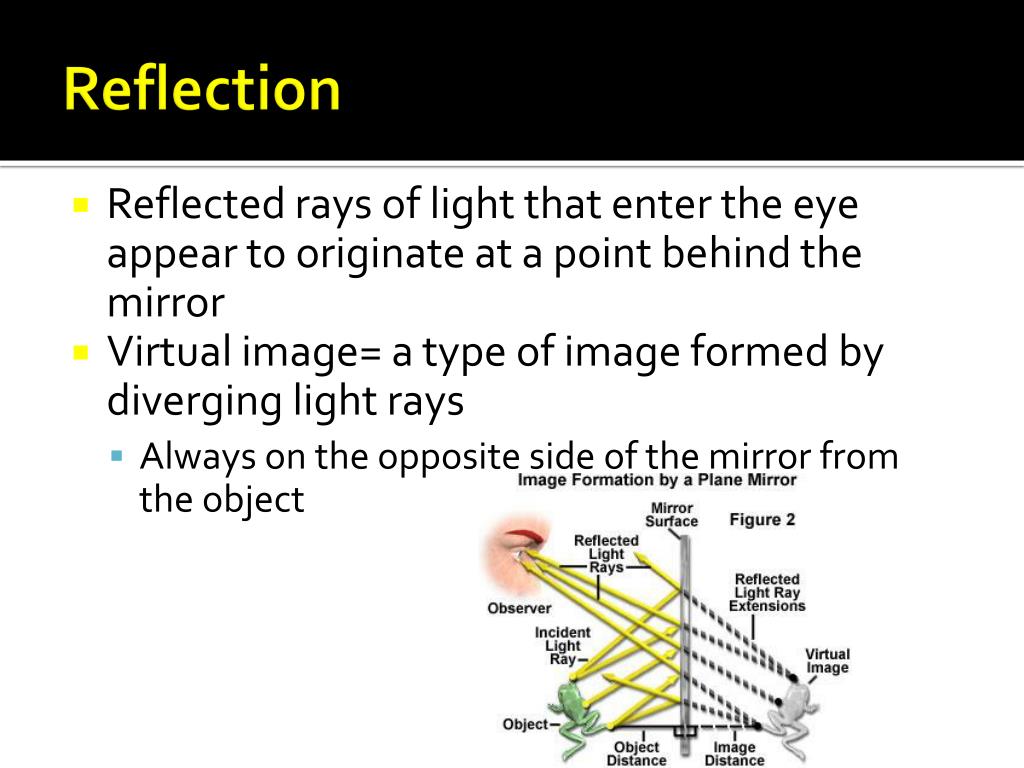 Reflection

Reflected rays of light that enter the eye appear to originate at a point behind the mirror

Virtual image= a type of image formed by diverging light rays

Always on the opposite side of the mirror from the object

Image Formation by a Plane Mirror

Mirror Surface

Figure 2

Reflected Light Rays

Reflected Light Ray Extensions

Observer

Incident Light Ray

Virtual Image

Object

Object Distance

Image Distance